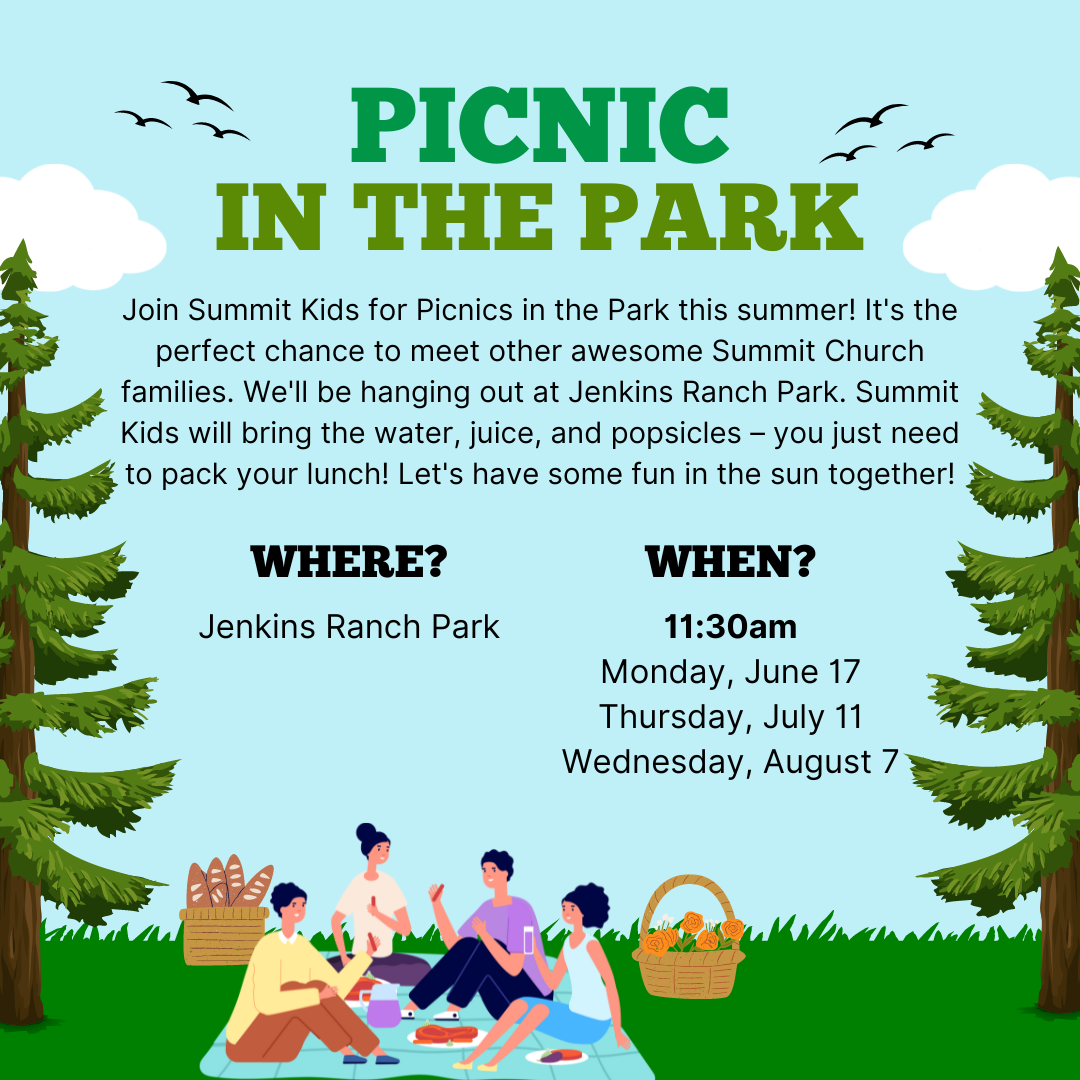 PICNIC
IN THE PARK

Join Summit Kids for Picnics in the Park this summer! It's the perfect chance to meet other awesome Summit Church families. We'll be hanging out at Jenkins Ranch Park. Summit Kids will bring the water, juice, and popsicles – you just need to pack your lunch! Let's have some fun in the sun together!

WHERE?

Jenkins Ranch Park

WHEN?

11:30am
Monday, June 17
Thursday, July 11
Wednesday, August 7